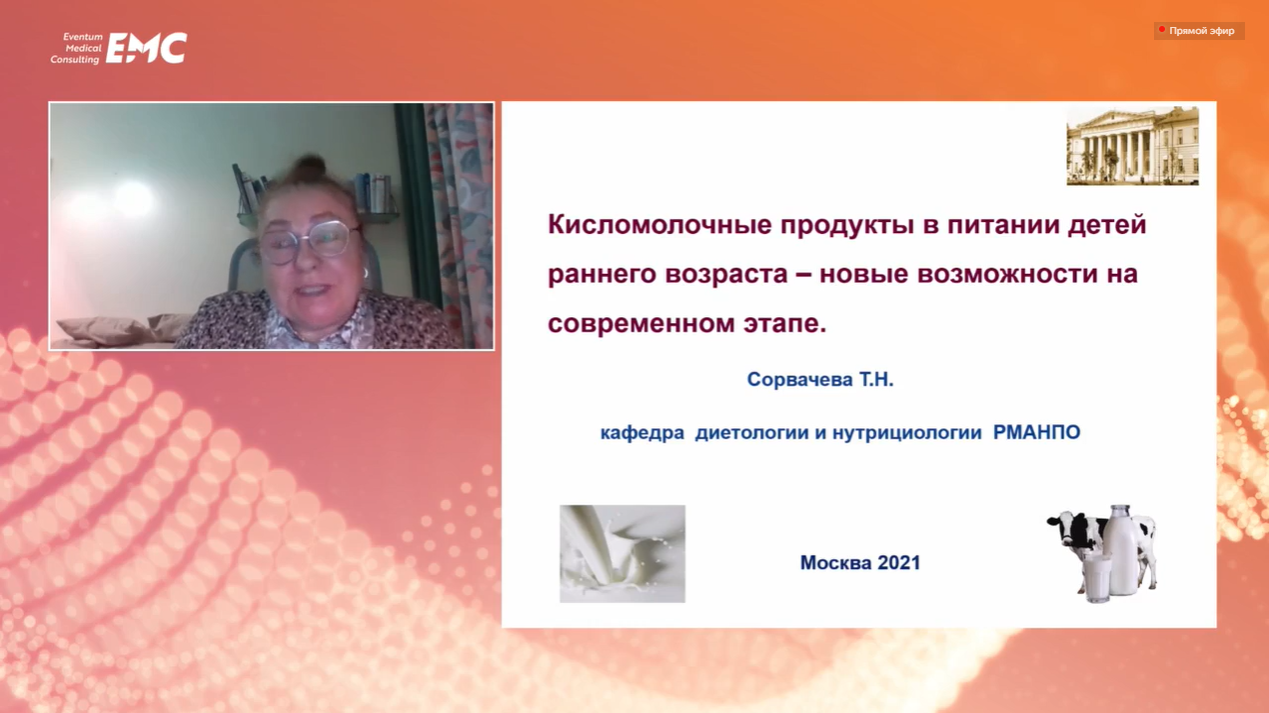 Eventum Medical Consulting EMC

Прямой эфир

Кисломолочные продукты в питании детей раннего возраста – новые возможности на современном этапе.

Сорвачева Т.Н.

кафедра диетологии и нутрициологии РМАНПО

Москва 2021